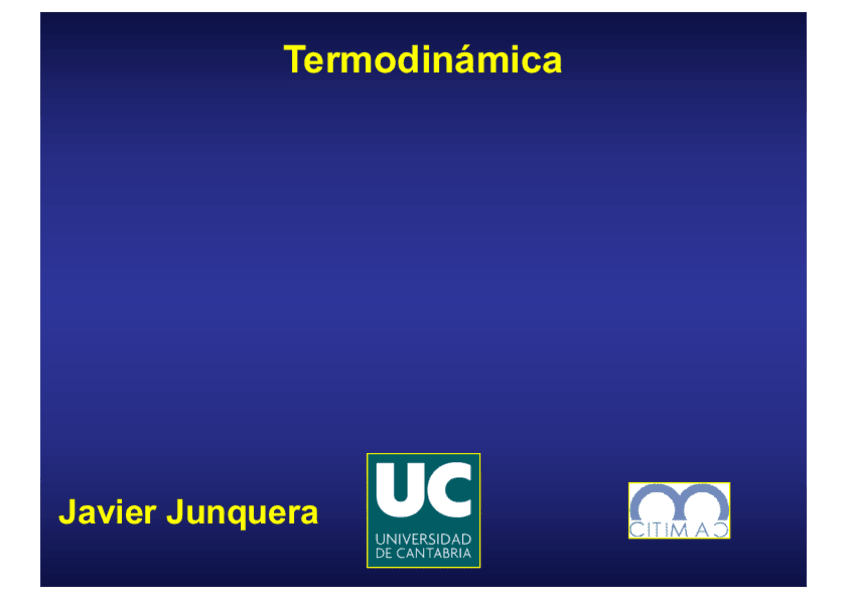 Termodinámica

Javier Junquera

UC
UNIVERSIDAD DE CANTABRIA

CITIMAC